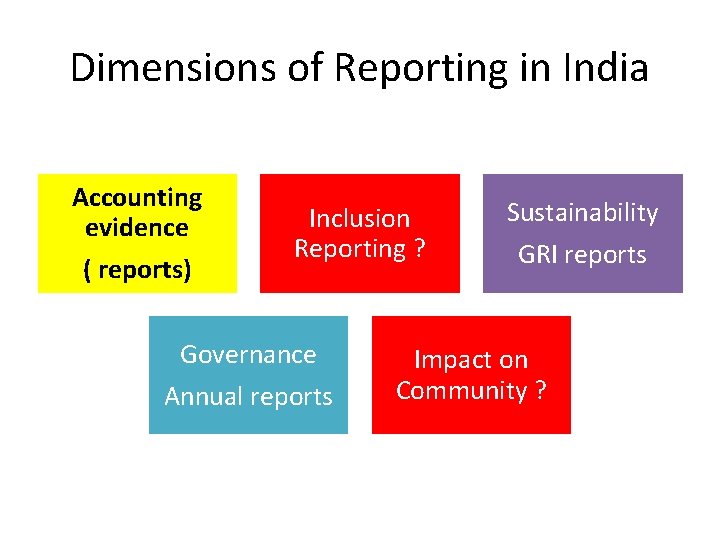 Dimensions of Reporting in India

Accounting evidence
( reports)

Inclusion Reporting ?

Sustainability
GRI reports

Governance
Annual reports

Impact on Community ?